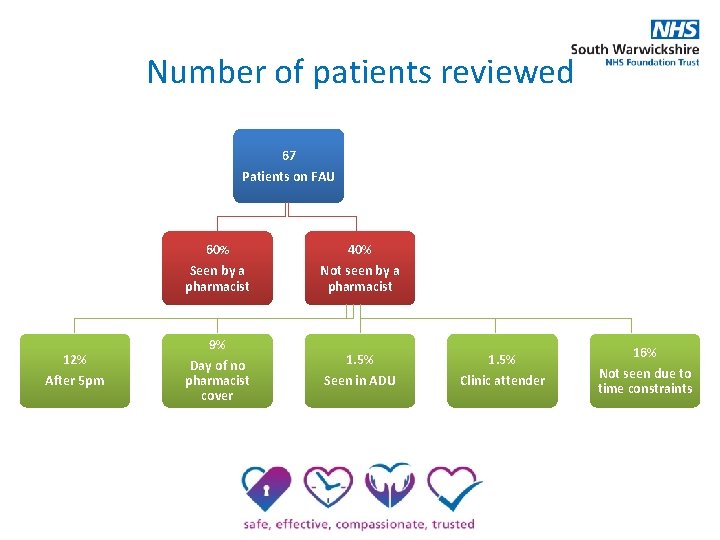 NHS
South Warwickshire
NHS Foundation Trust

Number of patients reviewed

67
Patients on FAU

60%
Seen by a pharmacist

40%
Not seen by a pharmacist

12%
After 5pm

9%
Day of no pharmacist cover

1.5%
Seen in ADU

1.5%
Clinic attender

16%
Not seen due to time constraints

safe, effective, compassionate, trusted